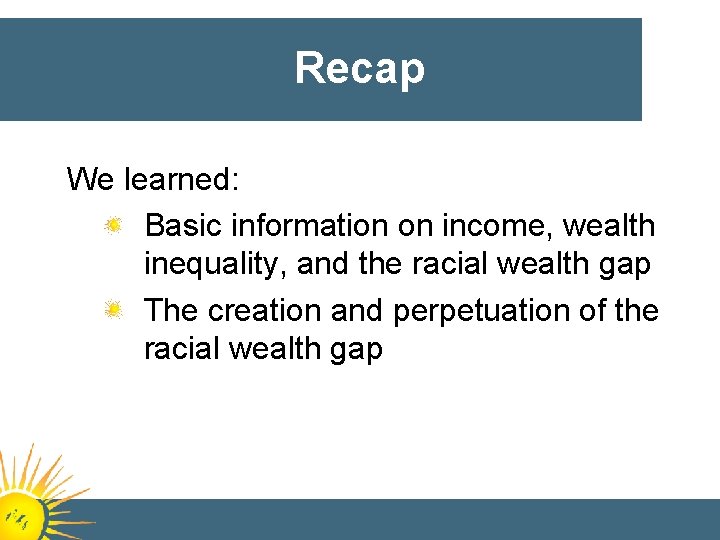 Recap

We learned:

Basic information on income, wealth inequality, and the racial wealth gap

The creation and perpetuation of the racial wealth gap